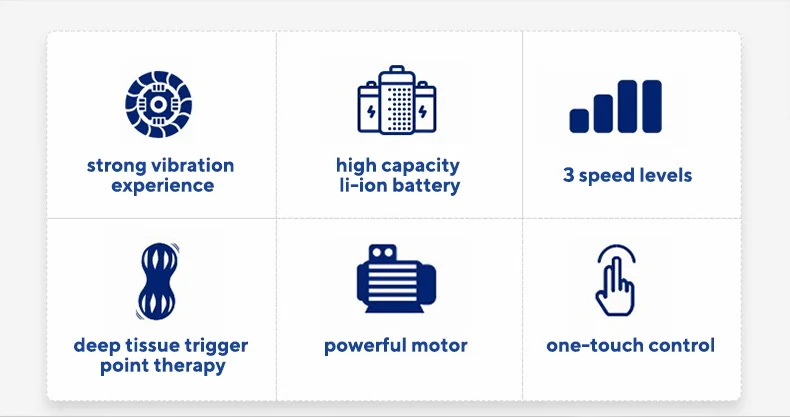 strong vibration experience

high capacity li-ion battery

3 speed levels

deep tissue trigger point therapy

powerful motor

one-touch control